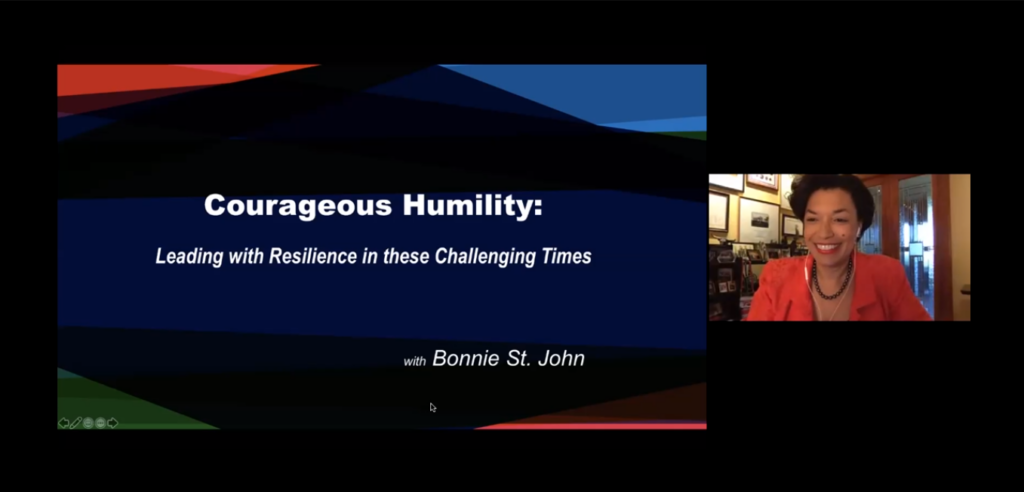 Courageous Humility:

Leading with Resilience in these Challenging Times

with Bonnie St. John